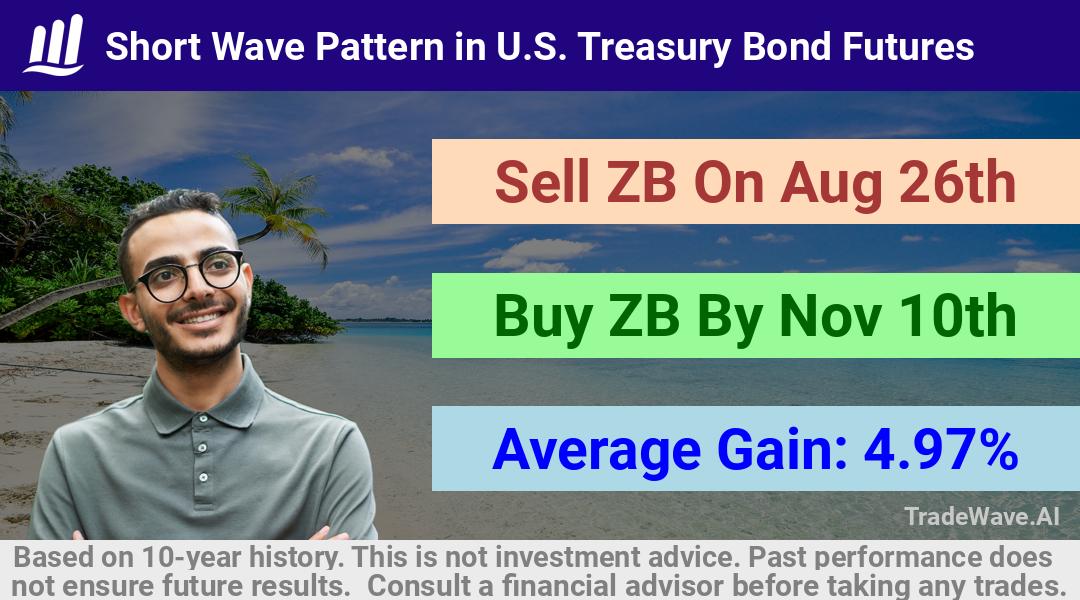 Short Wave Pattern in U.S. Treasury Bond Futures

Sell ZB On Aug 26th

Buy ZB By Nov 10th

Average Gain: 4.97%

TradeWave.AI

Based on 10-year history. This is not investment advice. Past performance does not ensure future results. Consult a financial advisor before taking any trades.